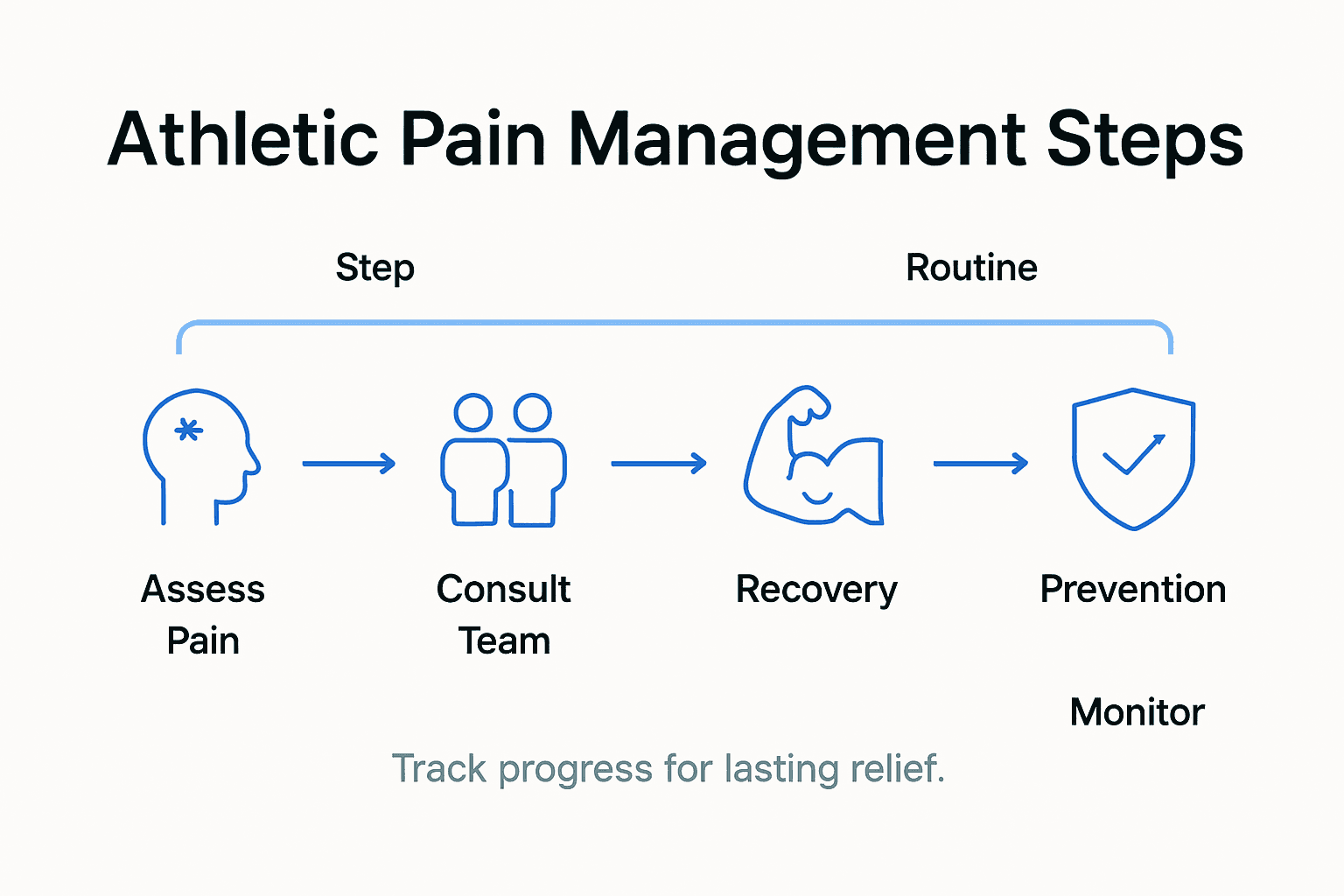 Athletic Pain Management Steps

Step

Routine

Assess Pain

Consult Team

Recovery

Prevention

Monitor

Track progress for lasting relief.